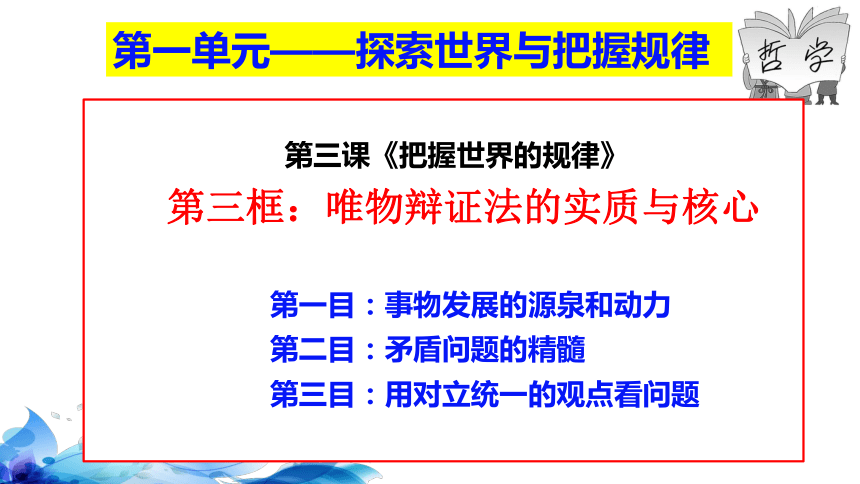 第一单元——探索世界与把握规律

哲学

第三课《把握世界的规律》

第三框：唯物辩证法的实质与核心

第一目：事物发展的源泉和动力

第二目：矛盾问题的精髓

第三目：用对立统一的观点看问题